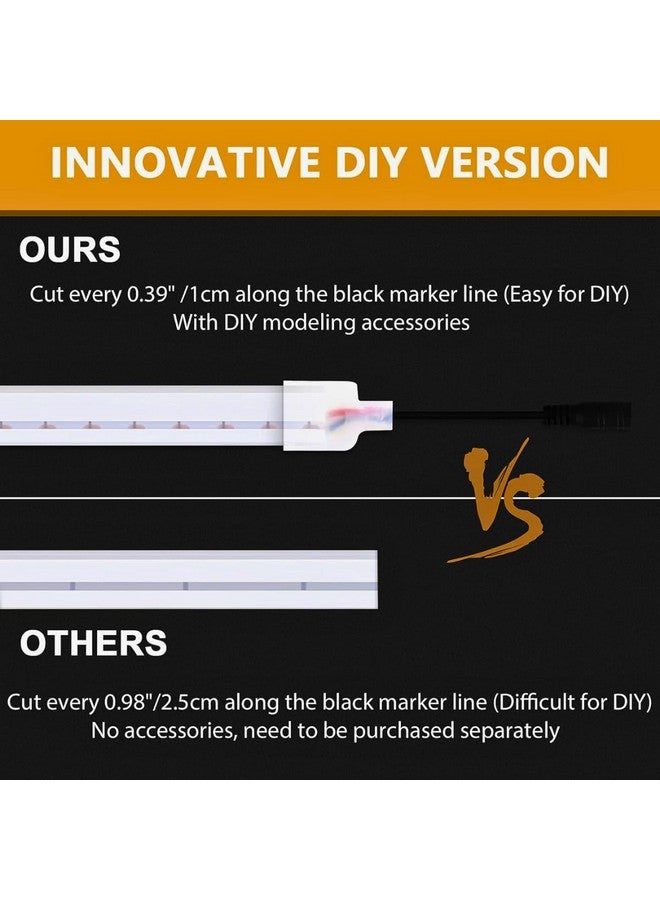 INNOVATIVE DIY VERSION

OURS

Cut every 0.39" /1cm along the black marker line (Easy for DIY)
With DIY modeling accessories

VS

OTHERS

Cut every 0.98"/2.5cm along the black marker line (Difficult for DIY)
No accessories, need to be purchased separately